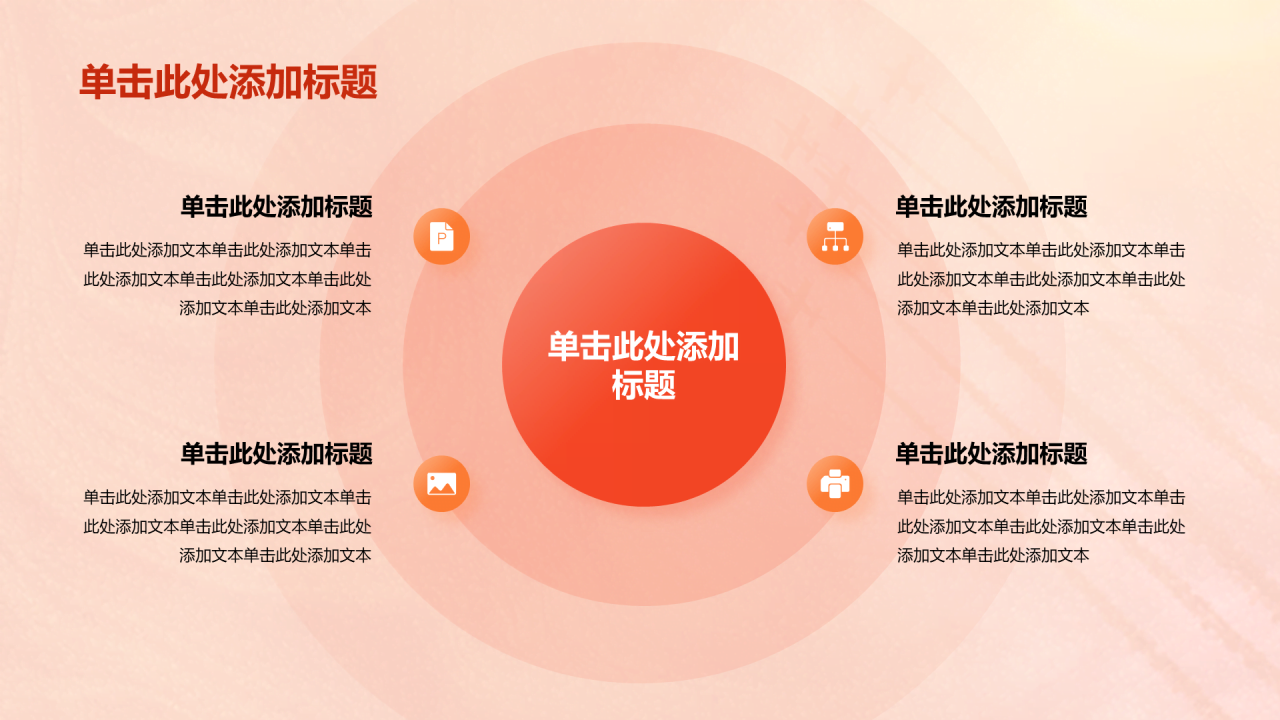 单击此处添加标题

单击此处添加标题

单击此处添加文本单击此处添加文本单击此处添加文本单击此处添加文本单击此处添加文本单击此处添加文本

单击此处添加标题

单击此处添加文本单击此处添加文本单击此处添加文本单击此处添加文本单击此处添加文本单击此处添加文本

单击此处添加标题

单击此处添加标题

单击此处添加文本单击此处添加文本单击此处添加文本单击此处添加文本单击此处添加文本单击此处添加文本

单击此处添加标题

单击此处添加文本单击此处添加文本单击此处添加文本单击此处添加文本单击此处添加文本单击此处添加文本